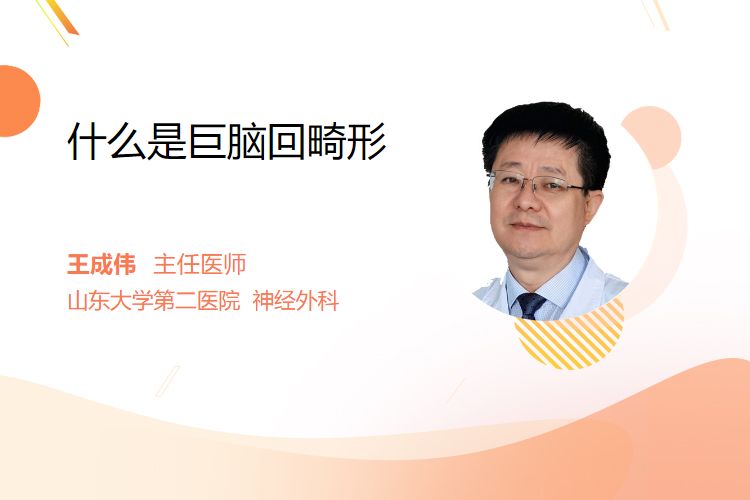 什么是巨脑回畸形

王成伟 主任医师
山东大学第二医院 神经外科